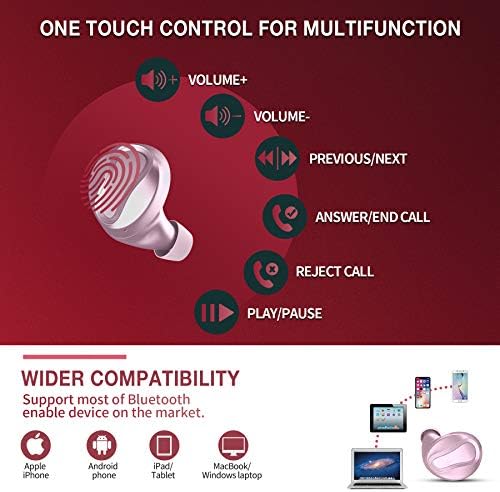 ONE TOUCH CONTROL FOR MULTIFUNCTION

VOLUME+

VOLUME-

PREVIOUS/NEXT

ANSWER/END CALL

REJECT CALL

PLAY/PAUSE

WIDER COMPATIBILITY

Support most of Bluetooth enable device on the market.

Apple iPhone

Android phone

iPad/ Tablet

MacBook/ Windows laptop